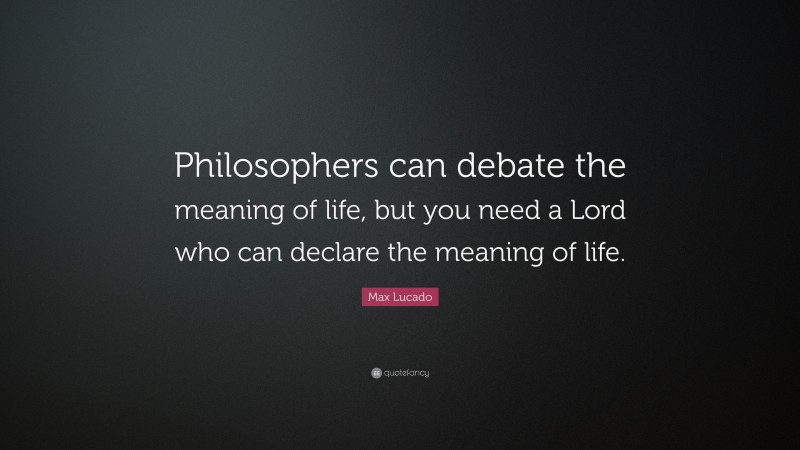 Philosophers can debate the meaning of life, but you need a Lord who can declare the meaning of life.

Max Lucado

quotefancy